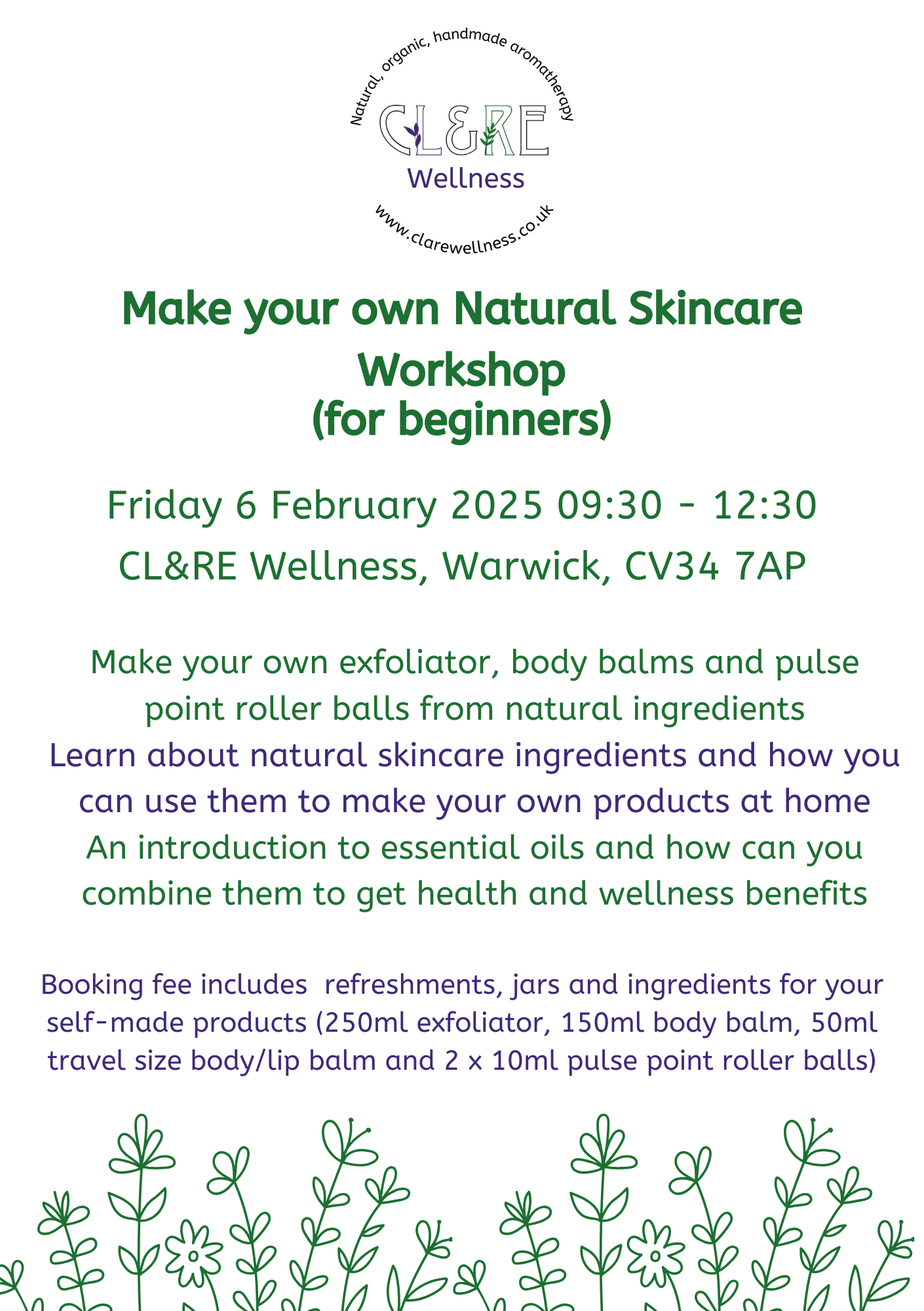 Natural, organic, handmade aromatherapy
CL&RE
Wellness
www.clarewellness.co.uk

Make your own Natural Skincare Workshop
(for beginners)

Friday 6 February 2025 09:30 - 12:30
CL&RE Wellness, Warwick, CV34 7AP

Make your own exfoliator, body balms and pulse point roller balls from natural ingredients
Learn about natural skincare ingredients and how you can use them to make your own products at home
An introduction to essential oils and how can you combine them to get health and wellness benefits

Booking fee includes refreshments, jars and ingredients for your self-made products (250ml exfoliator, 150ml body balm, 50ml travel size body/lip balm and 2 x 10ml pulse point roller balls)